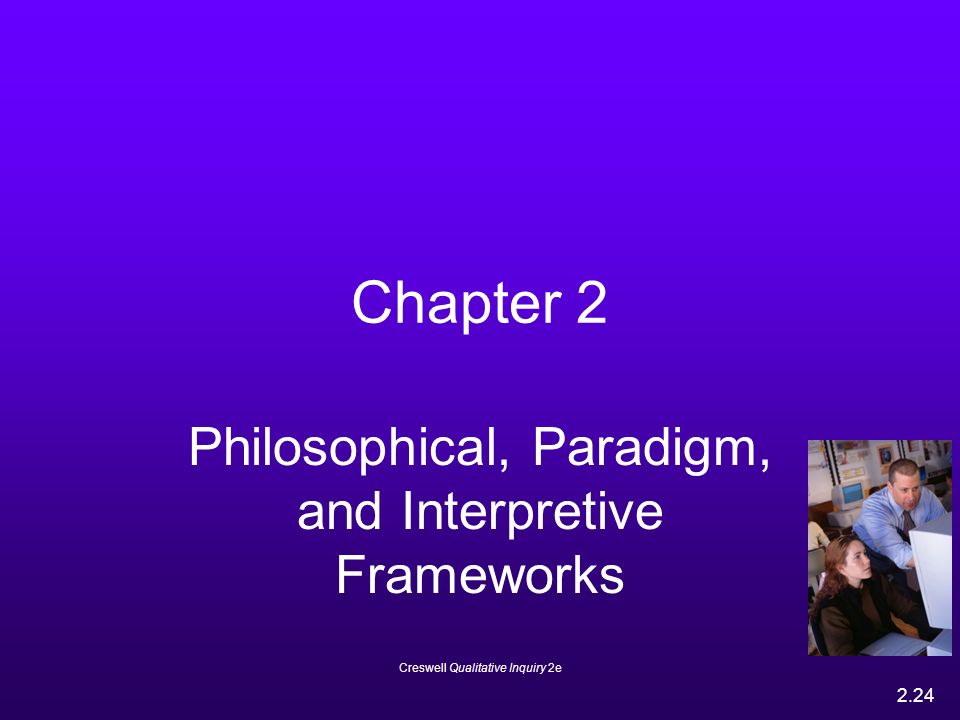 Chapter 2

Philosophical, Paradigm, and Interpretive Frameworks

Creswell Qualitative Inquiry 2e

2.24